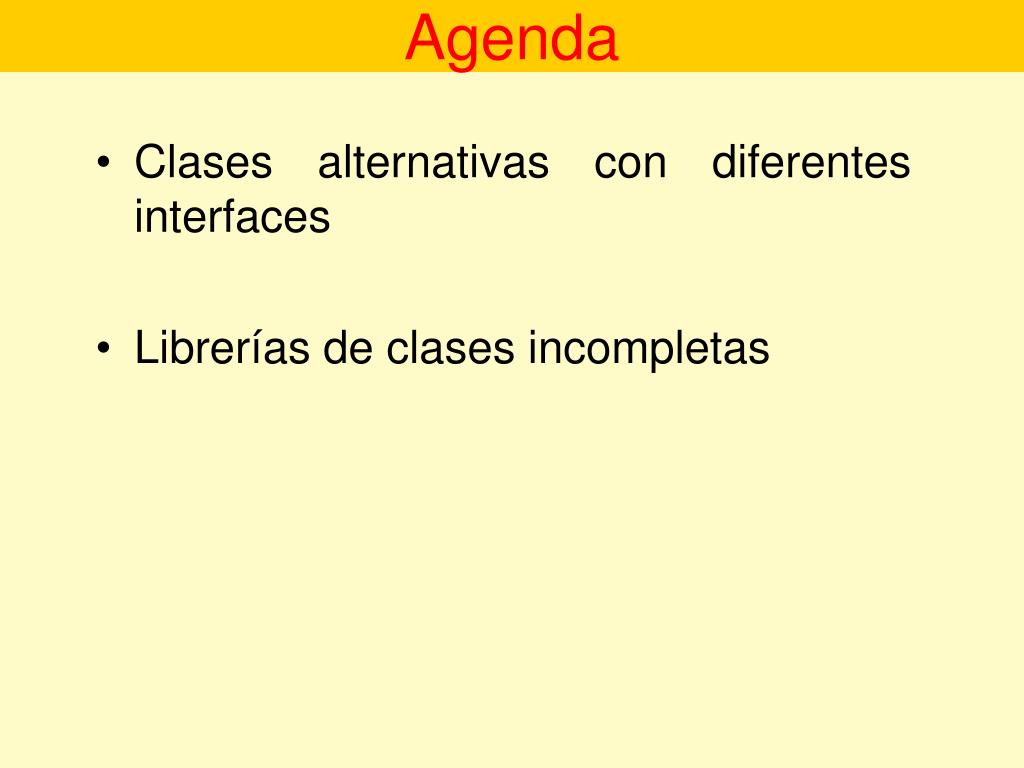 Agenda

• Clases alternativas con diferentes interfaces

• Librerías de clases incompletas